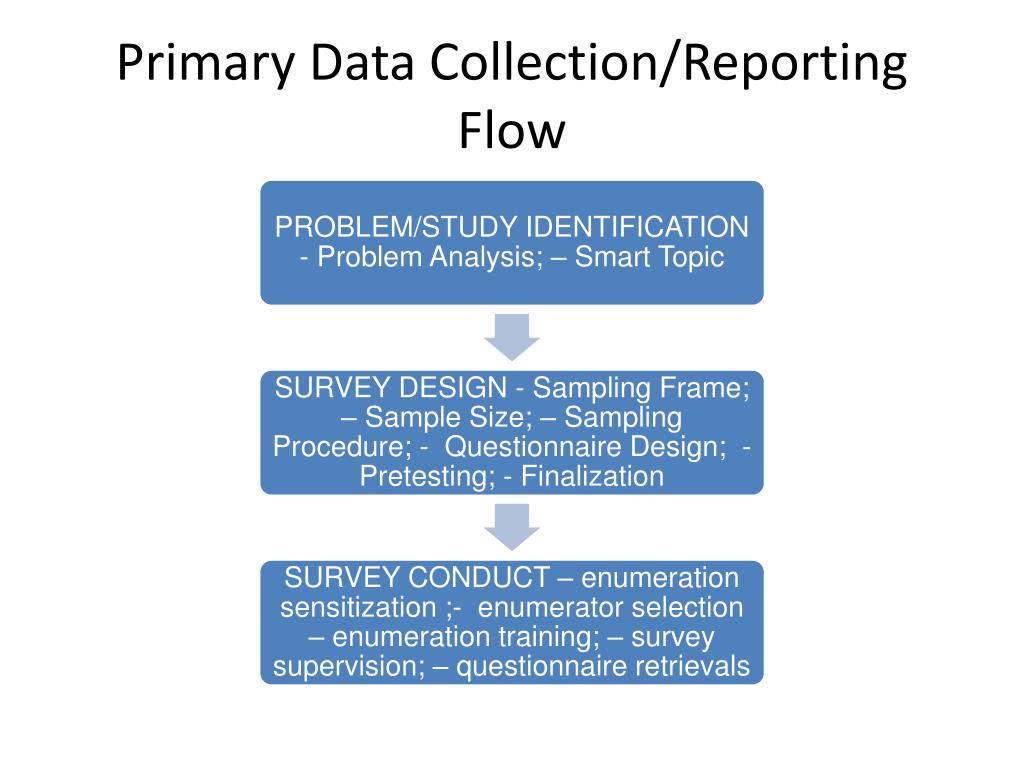 Primary Data Collection/Reporting Flow

PROBLEM/STUDY IDENTIFICATION - Problem Analysis; – Smart Topic

SURVEY DESIGN - Sampling Frame; – Sample Size; – Sampling Procedure; - Questionnaire Design; - Pretesting; - Finalization

SURVEY CONDUCT – enumeration sensitization ;- enumerator selection – enumeration training; – survey supervision; – questionnaire retrievals